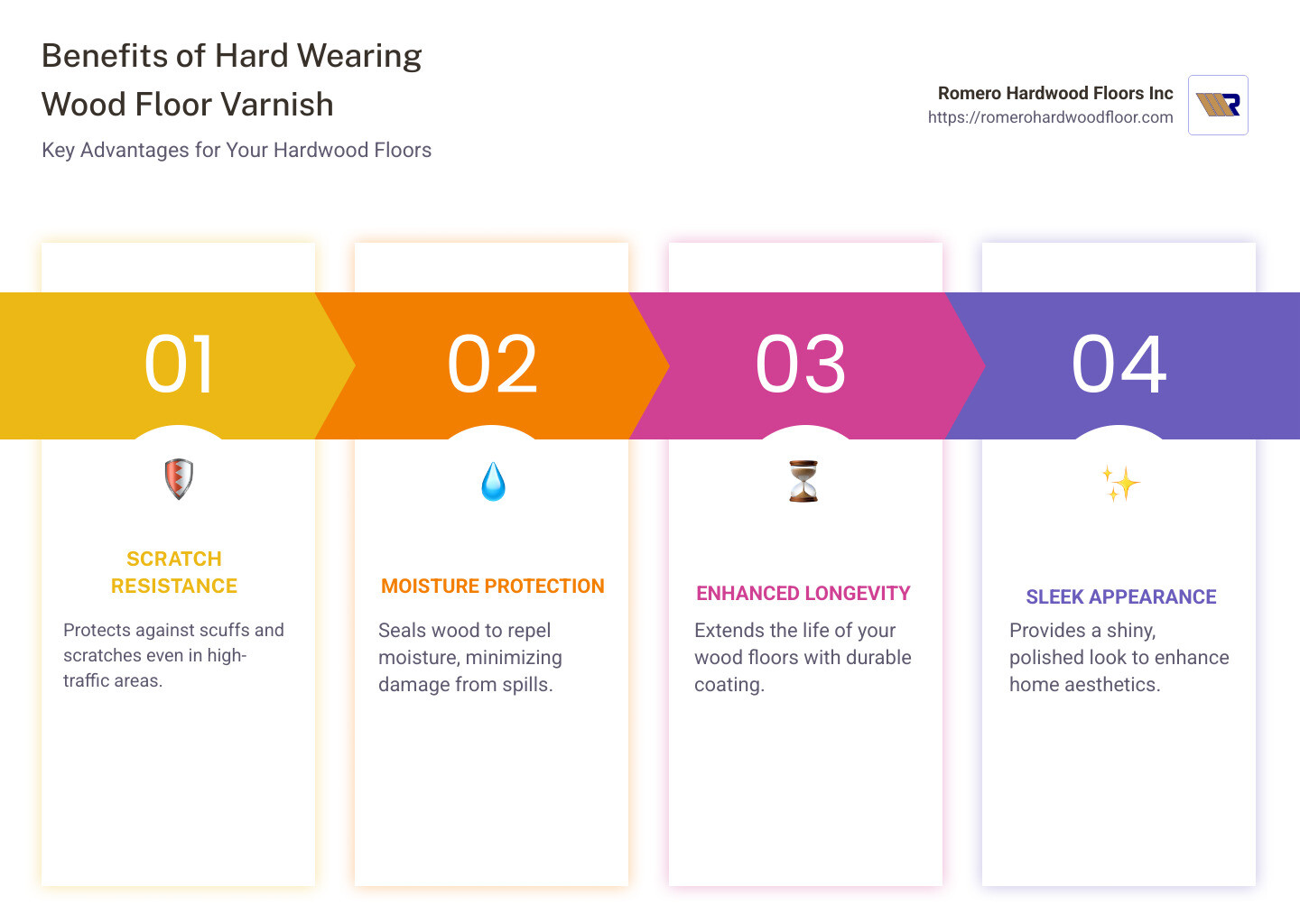 Benefits of Hard Wearing Wood Floor Varnish

Key Advantages for Your Hardwood Floors

Romero Hardwood Floors Inc
https://romerohardwoodfloor.com

01

SCRATCH RESISTANCE

Protects against scuffs and scratches even in high-traffic areas.

02

MOISTURE PROTECTION

Seals wood to repel moisture, minimizing damage from spills.

03

ENHANCED LONGEVITY

Extends the life of your wood floors with durable coating.

04

SLEEK APPEARANCE

Provides a shiny, polished look to enhance home aesthetics.